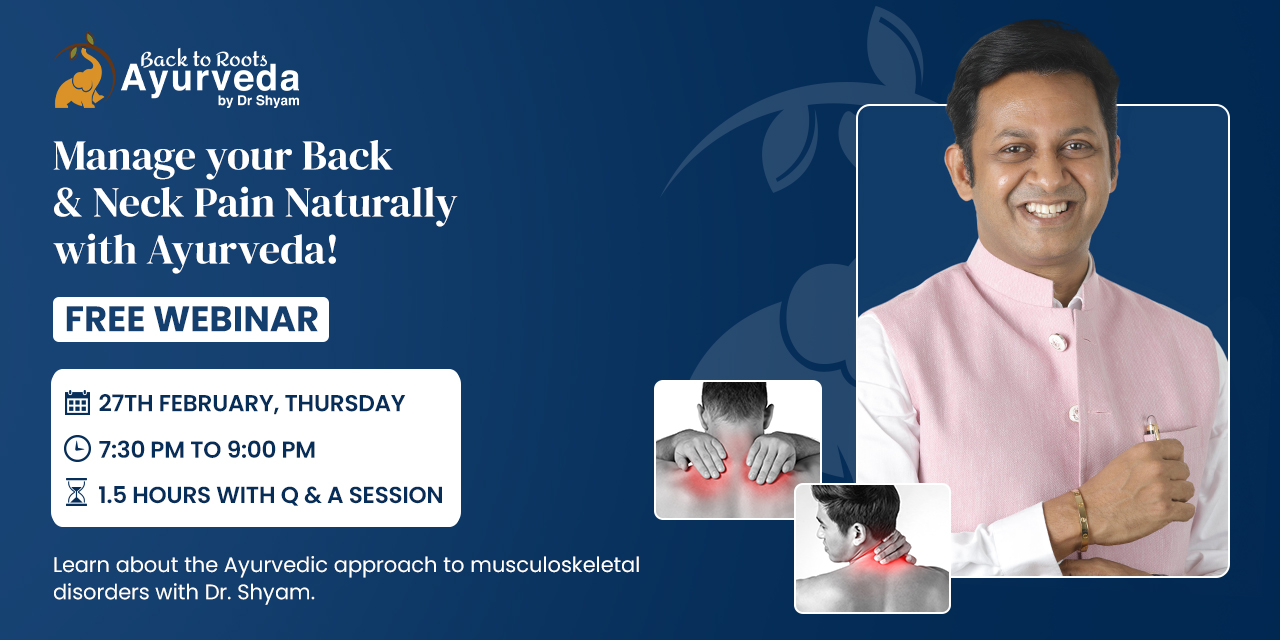 Back to Roots
Ayurveda
by Dr Shyam

Manage your Back & Neck Pain Naturally with Ayurveda!

FREE WEBINAR

27TH FEBRUARY, THURSDAY

7:30 PM TO 9:00 PM

1.5 HOURS WITH Q & A SESSION

Learn about the Ayurvedic approach to musculoskeletal disorders with Dr. Shyam.